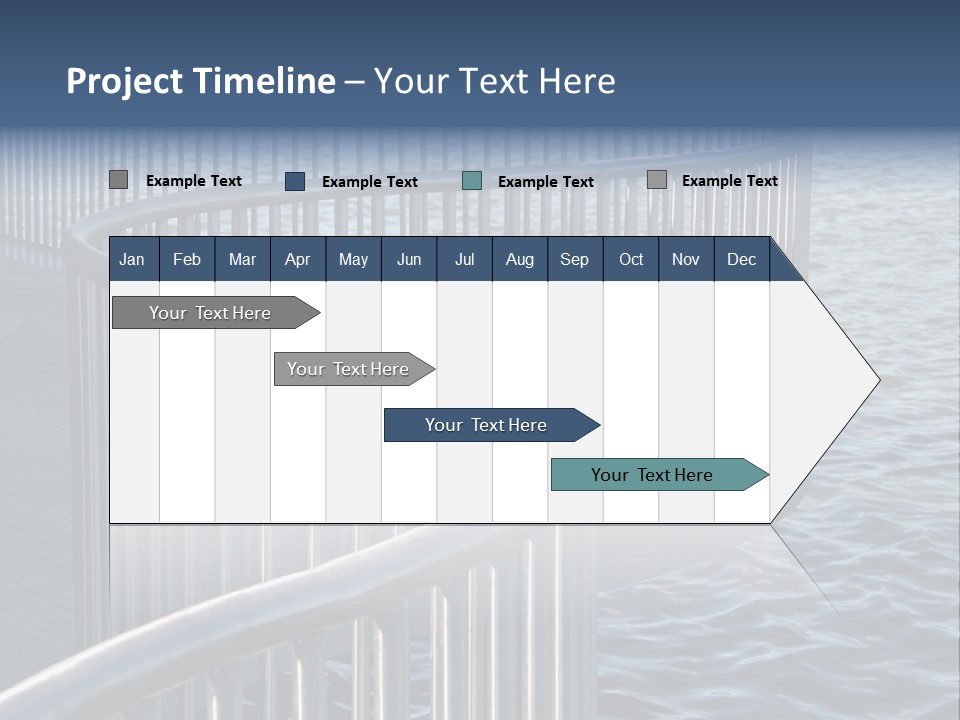 Project Timeline – Your Text Here

Example Text Example Text Example Text Example Text

| Jan | Feb | Mar | Apr | May | Jun | Jul | Aug | Sep | Oct | Nov | Dec |
|---|---|---|---|---|---|---|---|---|---|---|---|

Your Text Here

Your Text Here

Your Text Here

Your Text Here